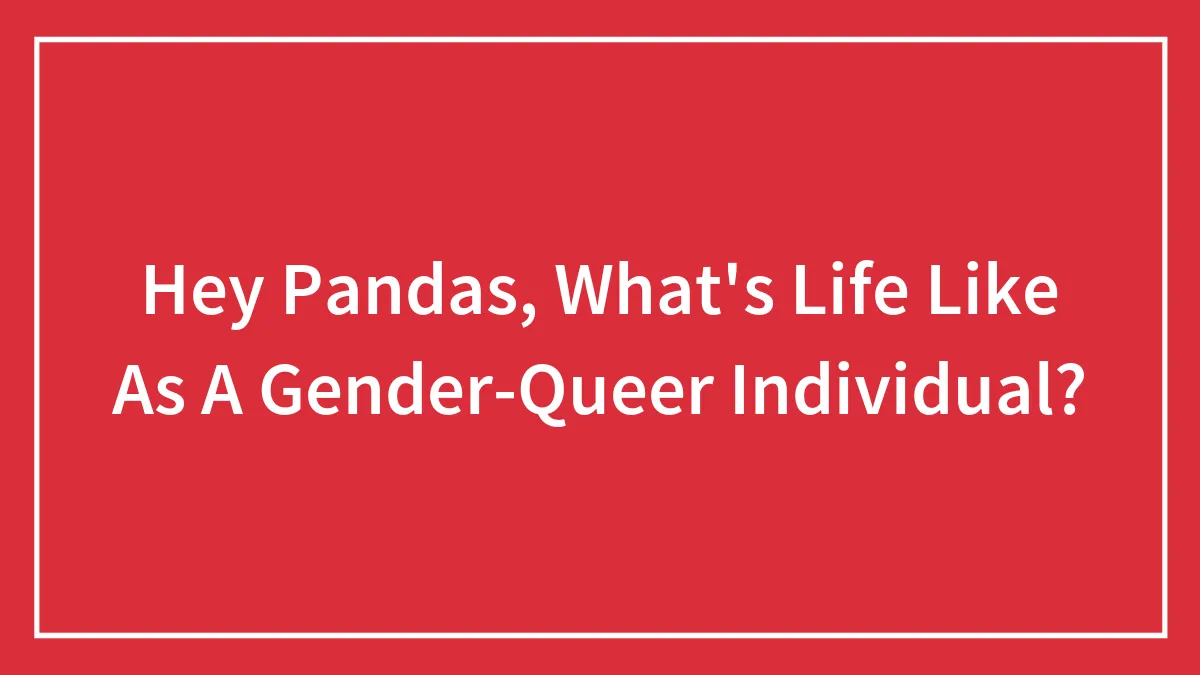 Hey Pandas, What's Life Like As A Gender-Queer Individual?